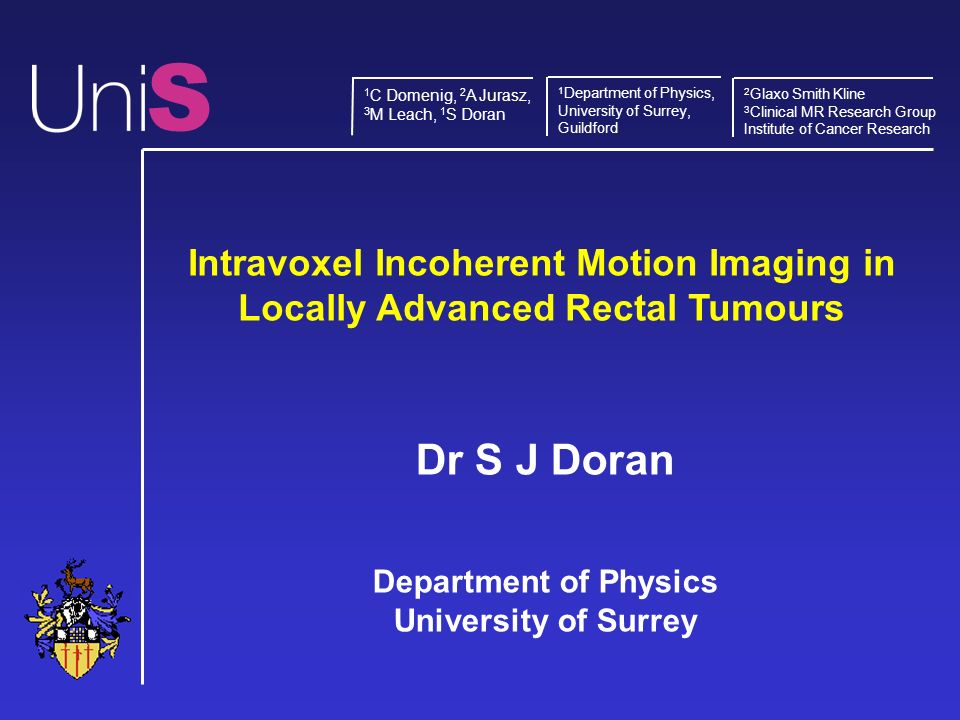 UniS

$^1$C Domenig, $^2$A Jurasz, $^3$M Leach, $^1$S Doran

$^1$Department of Physics, University of Surrey, Guildford

$^2$Glaxo Smith Kline
$^3$Clinical MR Research Group Institute of Cancer Research

Intravoxel Incoherent Motion Imaging in Locally Advanced Rectal Tumours

Dr S J Doran

Department of Physics
University of Surrey